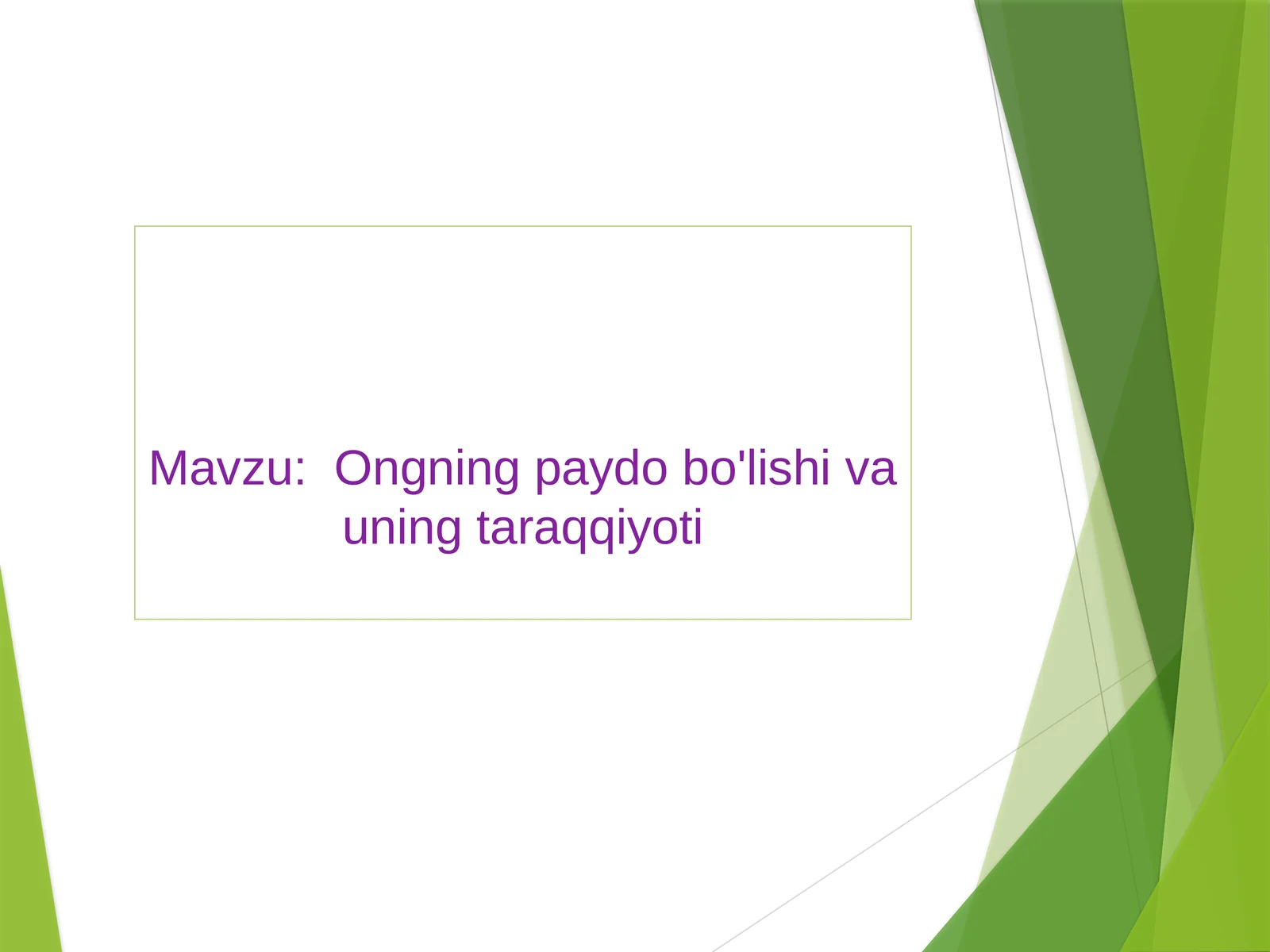 Mavzu:  Ongning paydo bo'lishi va uning taraqqiyoti